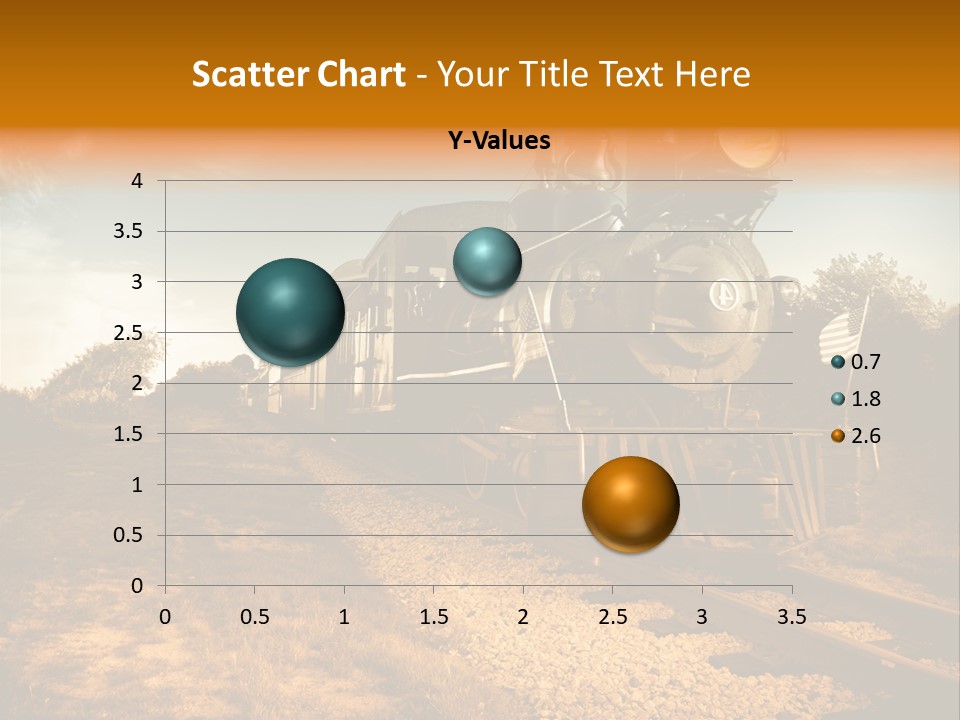 Scatter Chart - Your Title Text Here

Y-Values

4
3.5
3
2.5
2
1.5
1
0.5
0

0 0.5 1 1.5 2 2.5 3 3.5

0.7
1.8
2.6